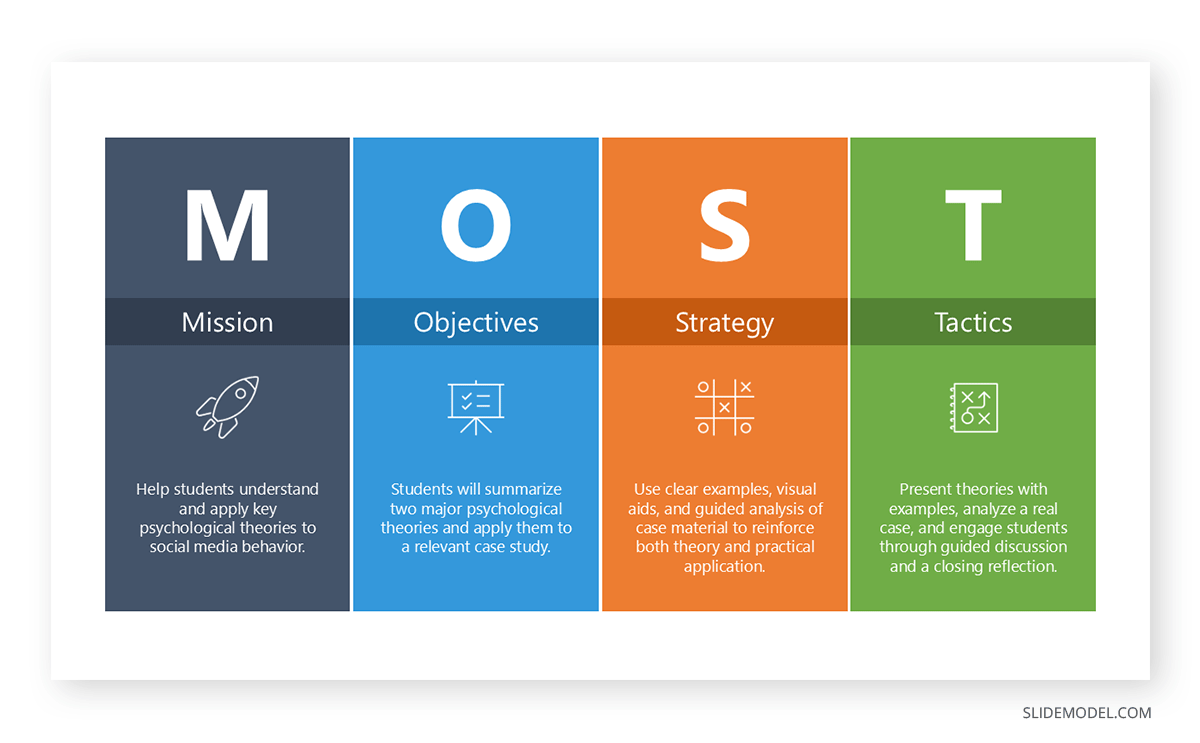 M

Mission

Help students understand and apply key psychological theories to social media behavior.

O

Objectives

Students will summarize two major psychological theories and apply them to a relevant case study.

S

Strategy

Use clear examples, visual aids, and guided analysis of case material to reinforce both theory and practical application.

T

Tactics

Present theories with examples, analyze a real case, and engage students through guided discussion and a closing reflection.

SLIDEMODEL.COM